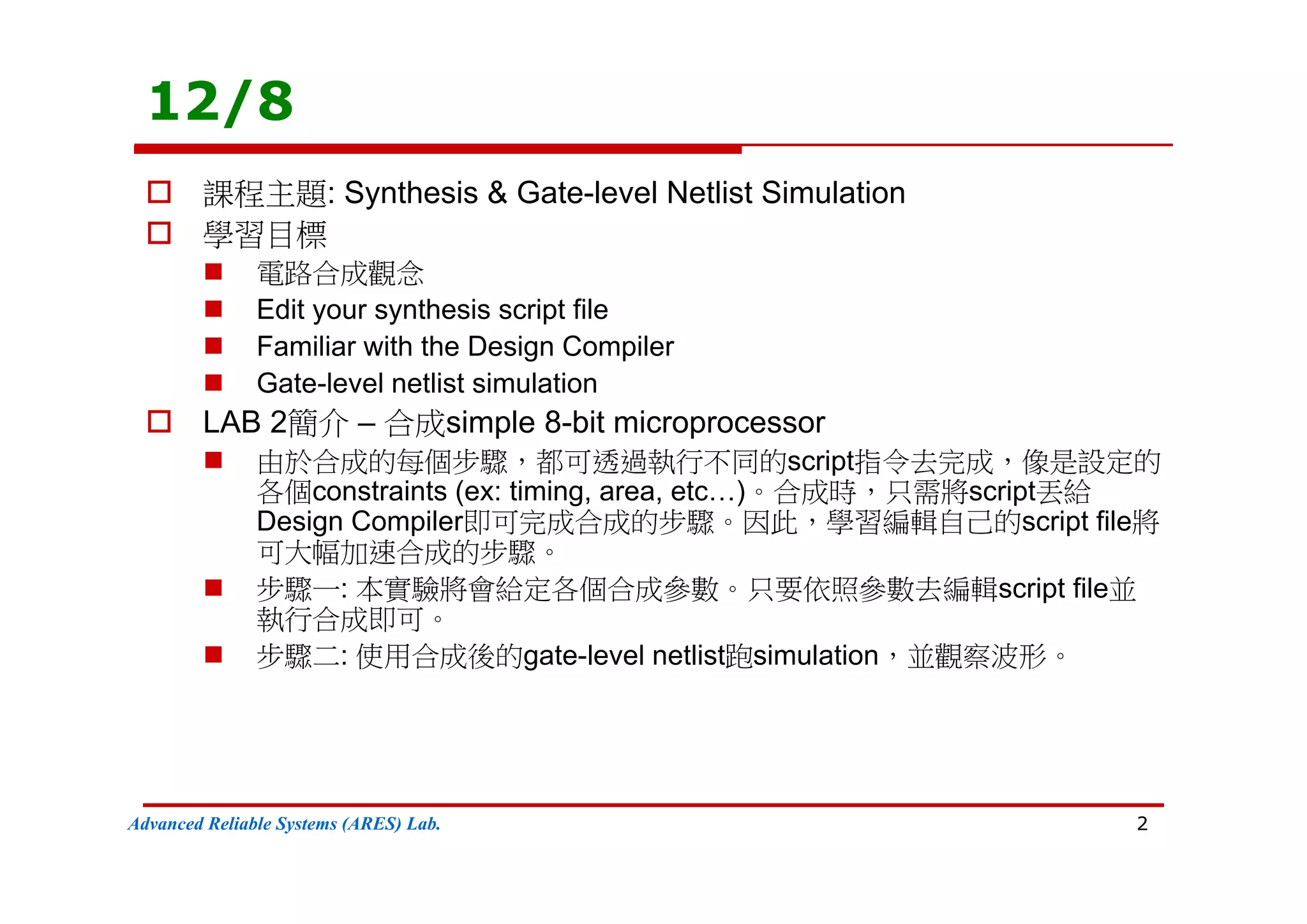 12/8

課程主題: Synthesis & Gate-level Netlist Simulation

學習目標

電路合成觀念

Edit your synthesis script file

Familiar with the Design Compiler

Gate-level netlist simulation

LAB 2簡介 – 合成simple 8-bit microprocessor

由於合成的每個步驟，都可透過執行不同的script指令去完成，像是設定的各個constraints (ex: timing, area, etc…)。合成時，只需將script丟給Design Compiler即可完成合成的步驟。因此，學習編輯自己的script file將可大幅加速合成的步驟。

步驟一: 本實驗將會給定各個合成參數。只要依照參數去編輯script file並執行合成即可。

步驟二: 使用合成後的gate-level netlist跑simulation，並觀察波形。

Advanced Reliable Systems (ARES) Lab.

2